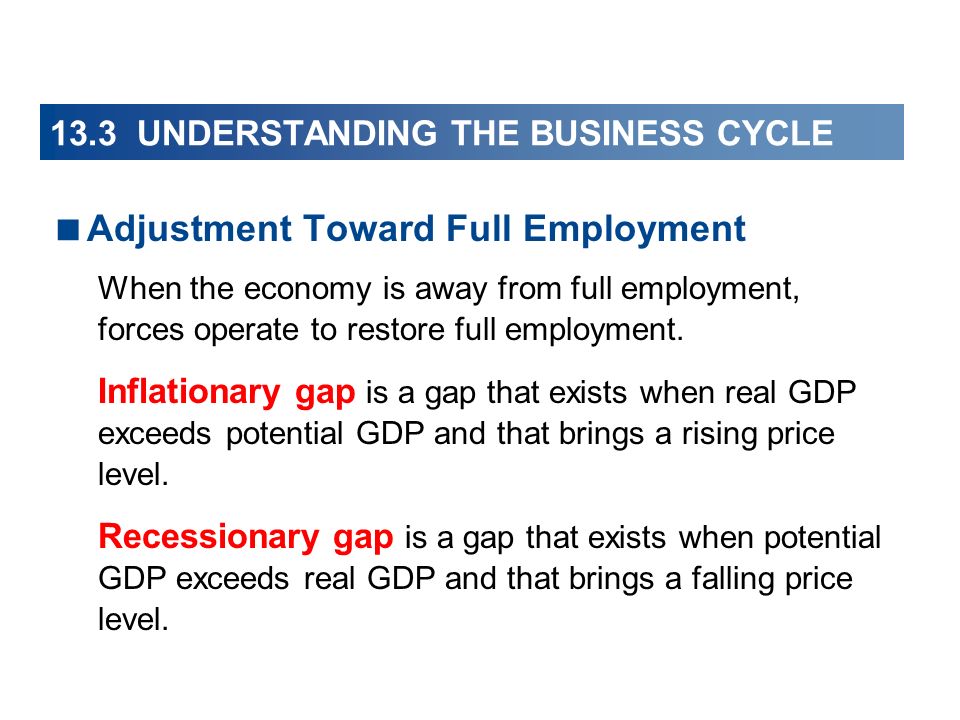 13.3 UNDERSTANDING THE BUSINESS CYCLE

■ Adjustment Toward Full Employment

When the economy is away from full employment, forces operate to restore full employment.

Inflationary gap is a gap that exists when real GDP exceeds potential GDP and that brings a rising price level.

Recessionary gap is a gap that exists when potential GDP exceeds real GDP and that brings a falling price level.